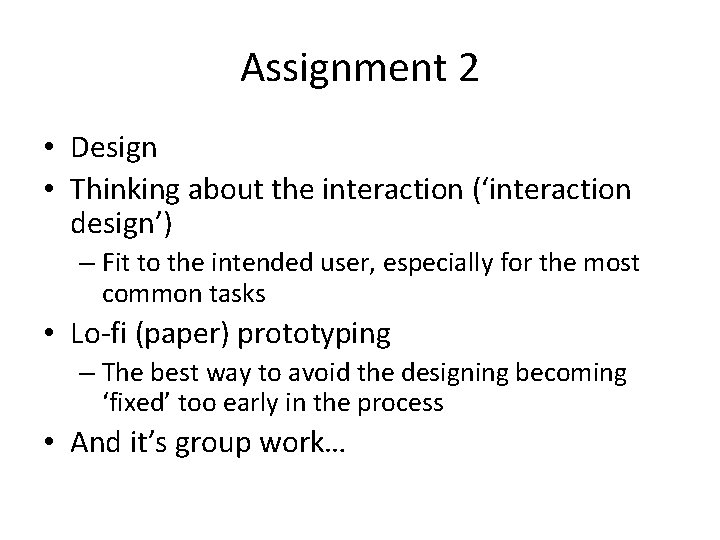 Assignment 2

• Design
• Thinking about the interaction (‘interaction design’)
– Fit to the intended user, especially for the most common tasks
• Lo-fi (paper) prototyping
– The best way to avoid the designing becoming ‘fixed’ too early in the process
• And it’s group work…